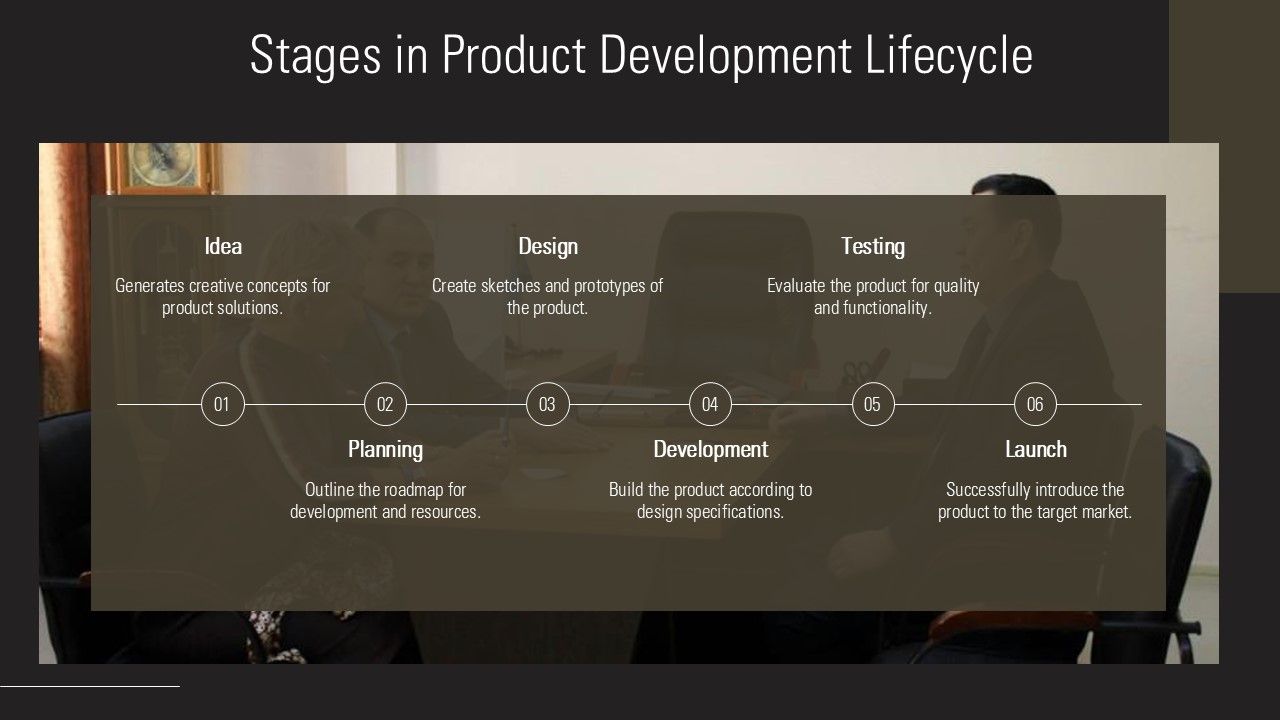 Stages in Product Development Lifecycle

Idea

Generates creative concepts for product solutions.

Design

Create sketches and prototypes of the product.

Testing

Evaluate the product for quality and functionality.

01

02

03

04

05

06

Planning

Outline the roadmap for development and resources.

Development

Build the product according to design specifications.

Launch

Successfully introduce the product to the target market.